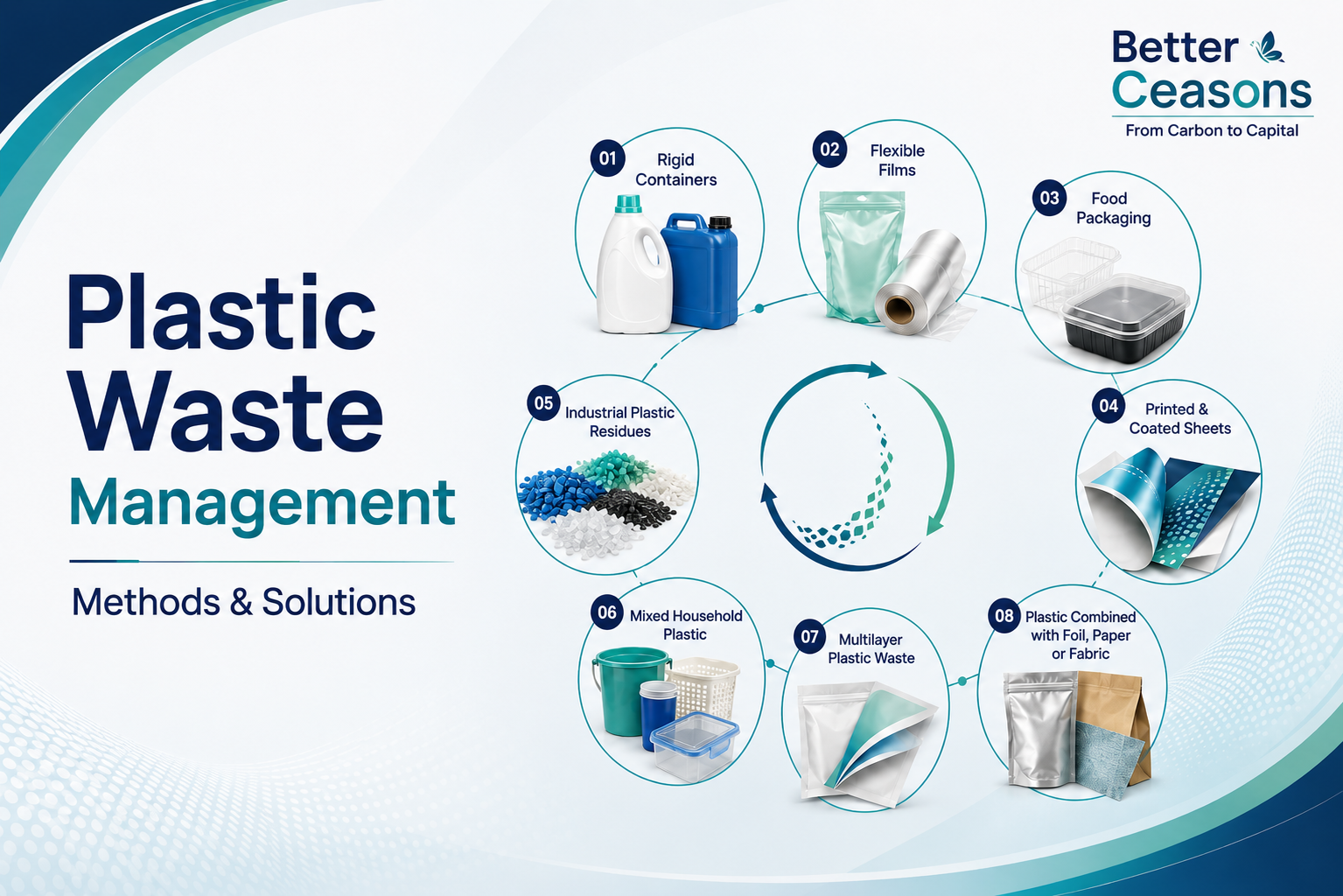 Better Ceasons
From Carbon to Capital

Plastic Waste Management

Methods & Solutions

01 Rigid Containers

02 Flexible Films

03 Food Packaging

04 Printed & Coated Sheets

05 Industrial Plastic Residues

06 Mixed Household Plastic

07 Multilayer Plastic Waste

08 Plastic Combined with Foil, Paper or Fabric